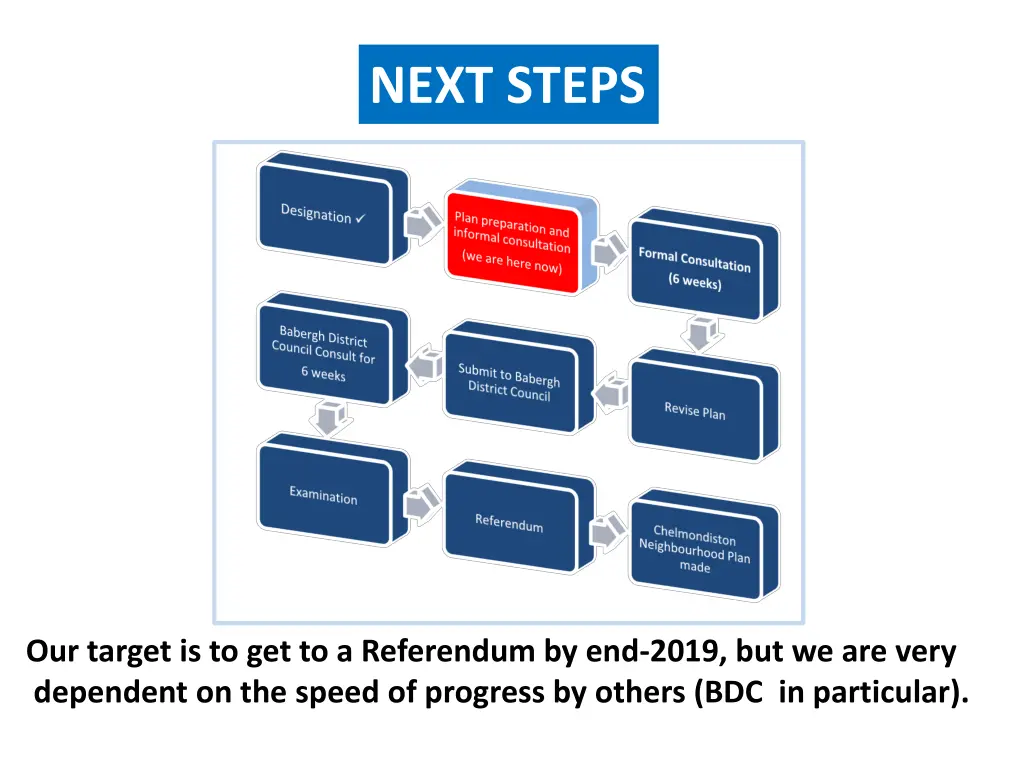 NEXT STEPS

Designation ✓

Plan preparation and informal consultation (we are here now)

Formal Consultation (6 weeks)

Revise Plan

Submit to Babergh District Council

Babergh District Council Consult for 6 weeks

Examination

Referendum

Chelmondiston Neighbourhood Plan made

Our target is to get to a Referendum by end-2019, but we are very dependent on the speed of progress by others (BDC in particular).